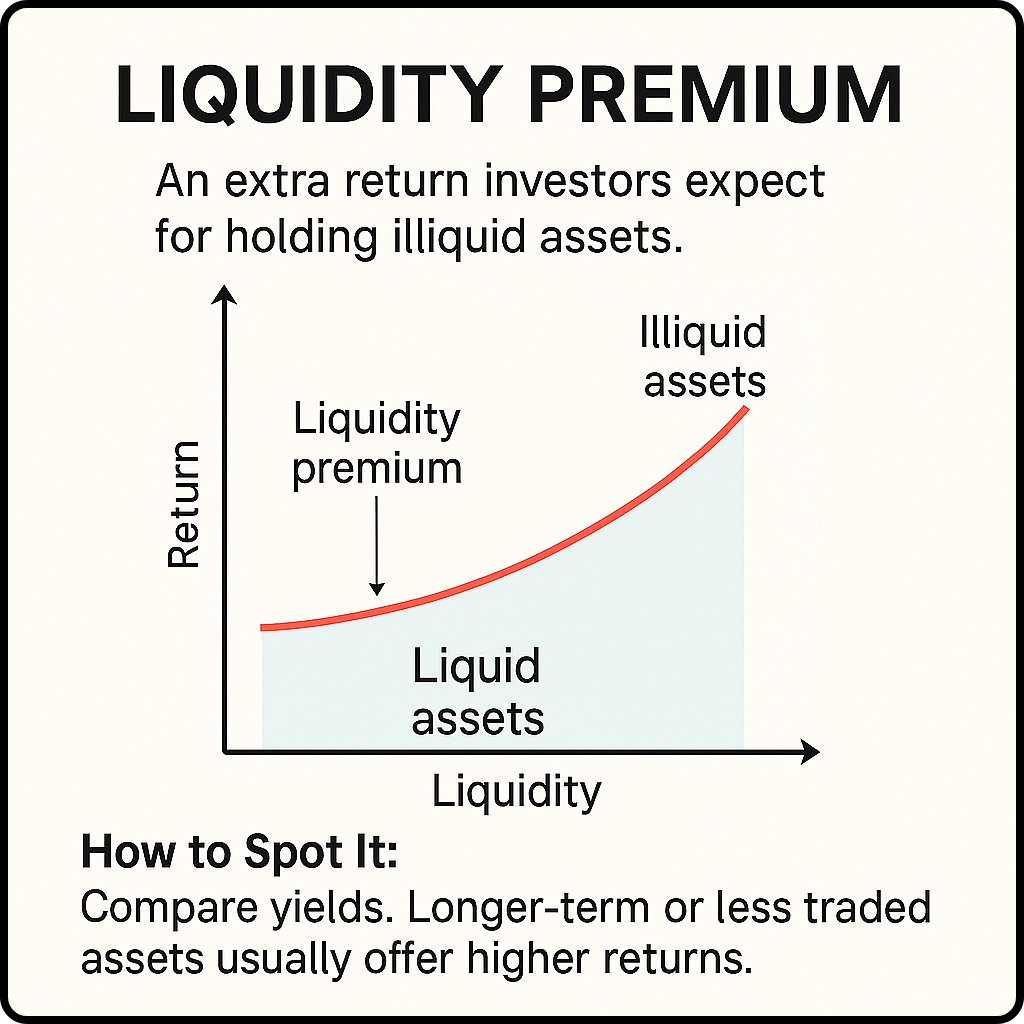 LIQUIDITY PREMIUM

An extra return investors expect for holding illiquid assets.

Return

Liquidity premium

Illiquid assets

Liquid assets

Liquidity

How to Spot It:
Compare yields. Longer-term or less traded assets usually offer higher returns.